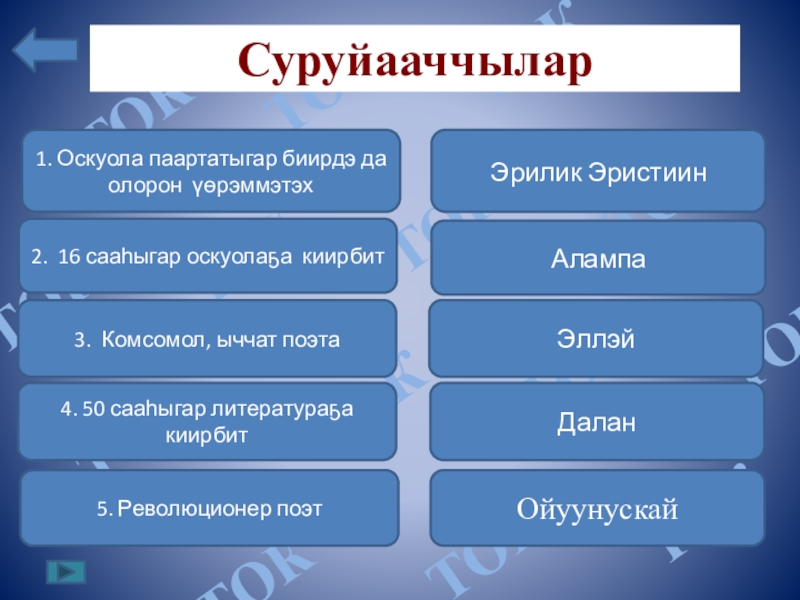 Суруйааччылар

1. Оскуола паартатыгар биирдэ да олорон үөрэммэтэх

2. 16 сааһыгар оскуолаҕа киирбит

3. Комсомол, ыччат поэта

4. 50 сааһыгар литератураҕа киирбит

5. Революционер поэт

Эрилик Эристиин

Алампа

Эллэй

Далан

Ойуунускай